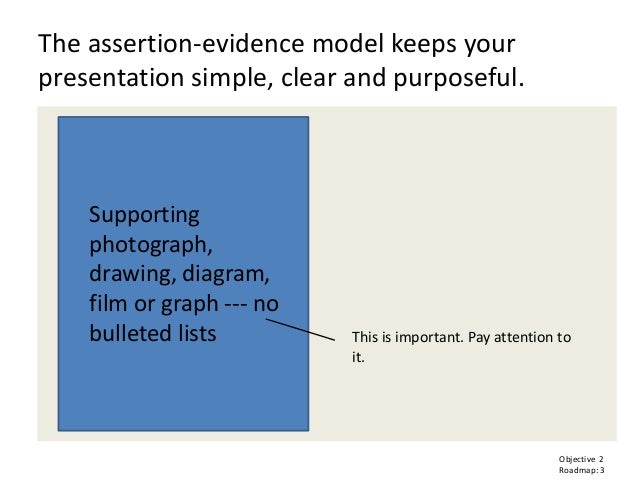 The assertion-evidence model keeps your presentation simple, clear and purposeful.

Supporting photograph, drawing, diagram, film or graph --- no bulleted lists

This is important. Pay attention to it.

Objective 2
Roadmap: 3